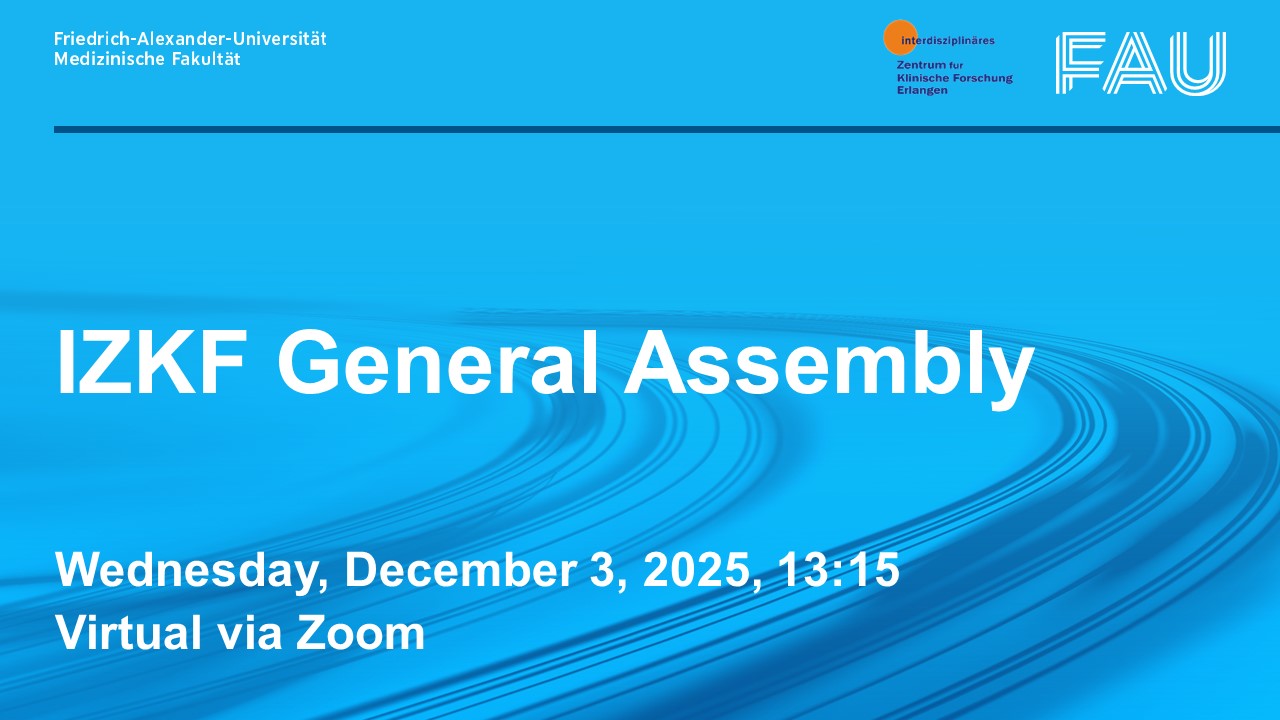 Friedrich-Alexander-Universität
Medizinische Fakultät

interdisziplinäres
Zentrum für
Klinische Forschung
Erlangen

FAU

IZKF General Assembly

Wednesday, December 3, 2025, 13:15
Virtual via Zoom